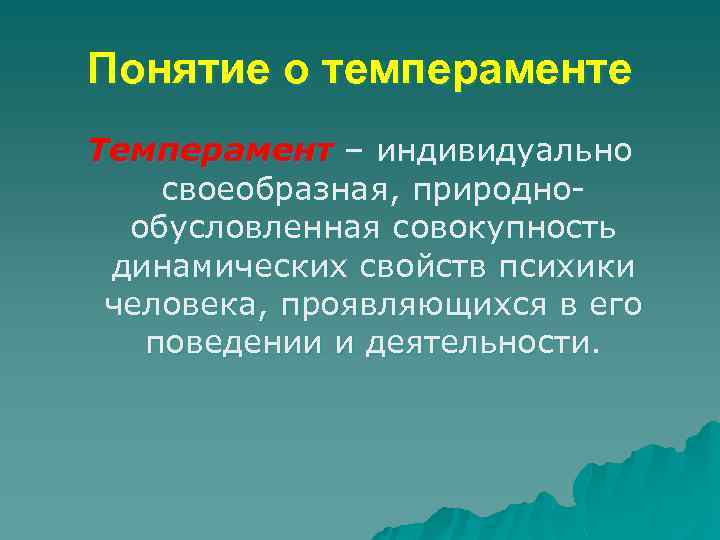 Понятие о темпераменте

Темперамент – индивидуально своеобразная, природно-обусловленная совокупность динамических свойств психики человека, проявляющихся в его поведении и деятельности.